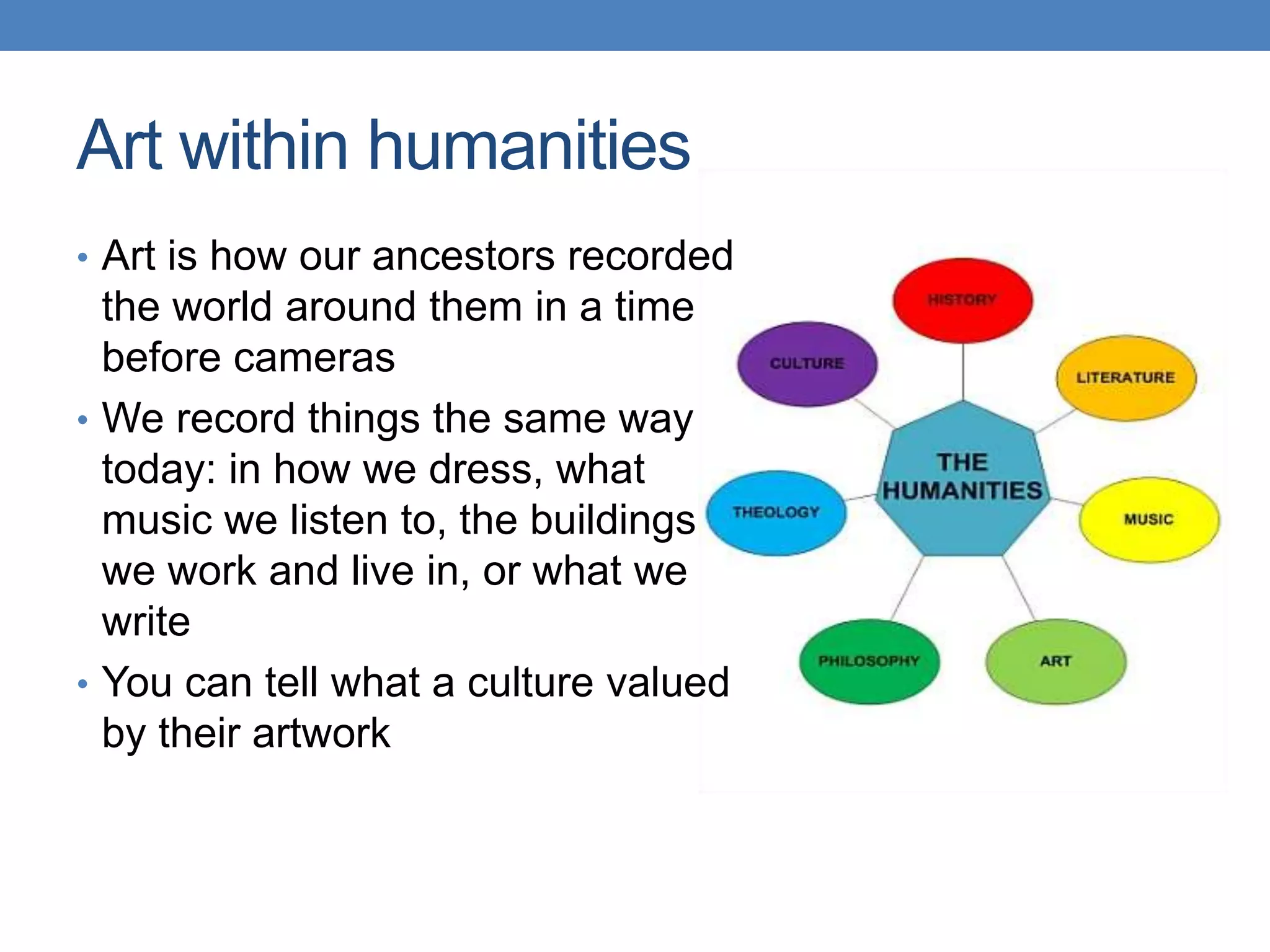 Art within humanities

• Art is how our ancestors recorded the world around them in a time before cameras
• We record things the same way today: in how we dress, what music we listen to, the buildings we work and live in, or what we write
• You can tell what a culture valued by their artwork

HISTORY
CULTURE
LITERATURE
THE HUMANITIES
THEOLOGY
MUSIC
PHILOSOPHY
ART